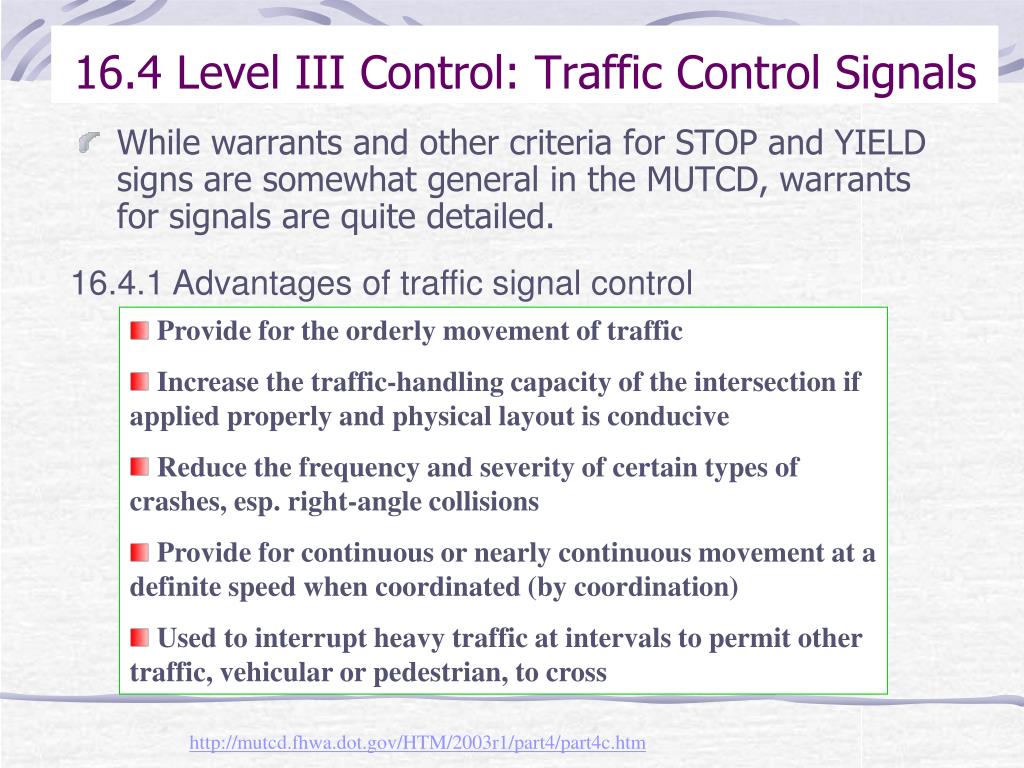 16.4 Level III Control: Traffic Control Signals

While warrants and other criteria for STOP and YIELD signs are somewhat general in the MUTCD, warrants for signals are quite detailed.

16.4.1 Advantages of traffic signal control

Provide for the orderly movement of traffic

Increase the traffic-handling capacity of the intersection if applied properly and physical layout is conducive

Reduce the frequency and severity of certain types of crashes, esp. right-angle collisions

Provide for continuous or nearly continuous movement at a definite speed when coordinated (by coordination)

Used to interrupt heavy traffic at intervals to permit other traffic, vehicular or pedestrian, to cross

http://mutcd.fhwa.dot.gov/HTM/2003r1/part4/part4c.htm